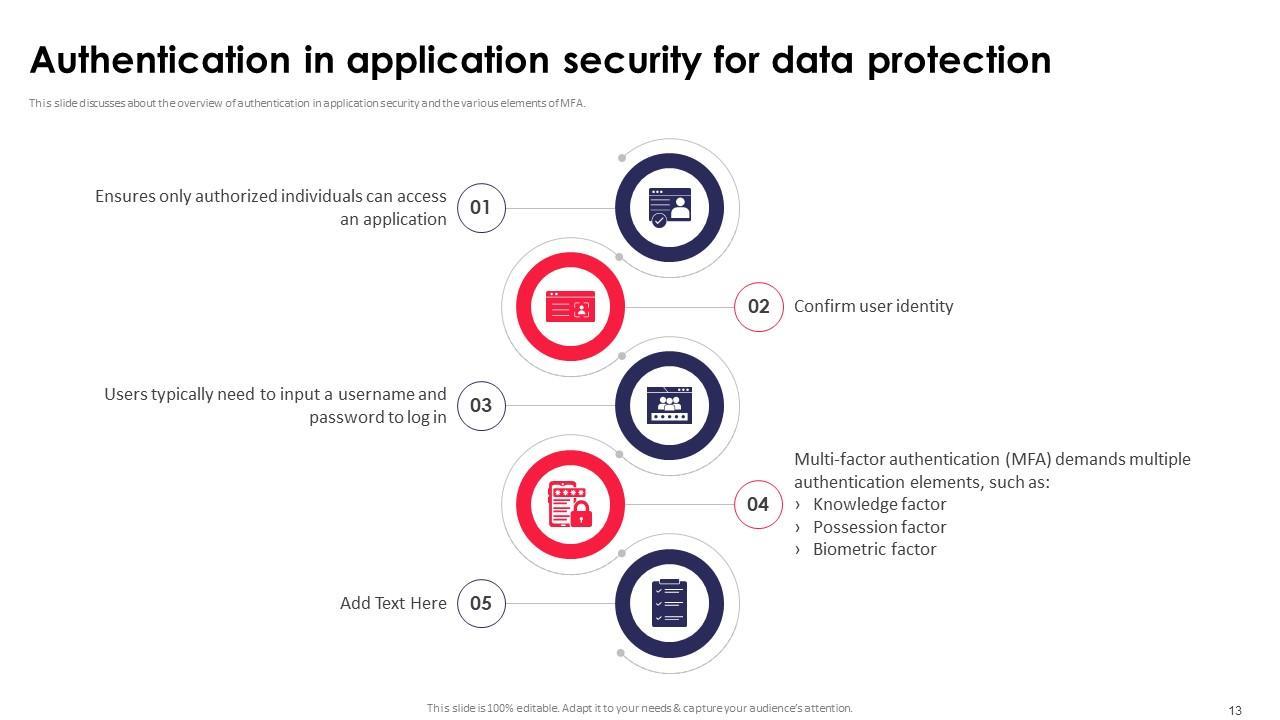 Authentication in application security for data protection

This slide discusses about the overview of authentication in application security and the various elements of MFA.

Ensures only authorized individuals can access an application

01

02

Confirm user identity

Users typically need to input a username and password to log in

03

04

Multi-factor authentication (MFA) demands multiple authentication elements, such as:
› Knowledge factor
› Possession factor
› Biometric factor

Add Text Here

05

This slide is 100% editable. Adapt it to your needs & capture your audience's attention.

13